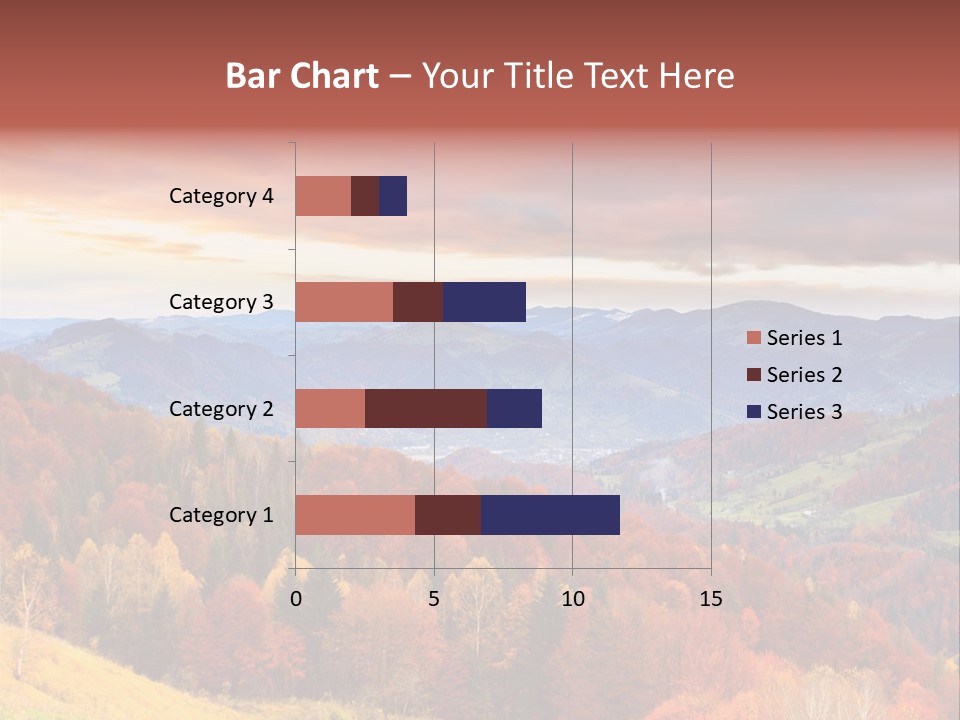 Bar Chart – Your Title Text Here

Category 4
Category 3
Category 2
Category 1

0
5
10
15

Series 1
Series 2
Series 3